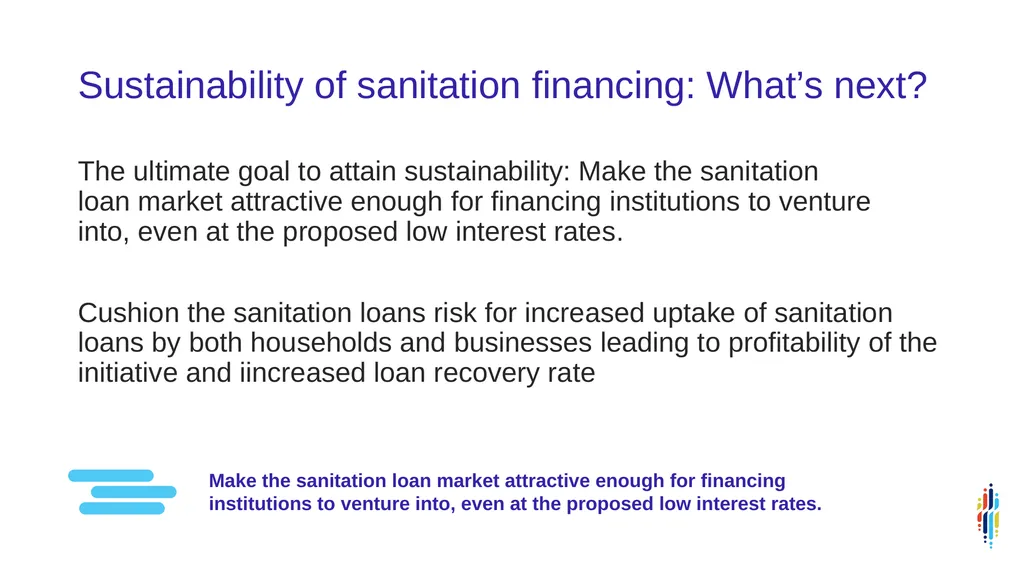 Sustainability of sanitation financing: What’s next?

The ultimate goal to attain sustainability: Make the sanitation loan market attractive enough for financing institutions to venture into, even at the proposed low interest rates.

Cushion the sanitation loans risk for increased uptake of sanitation loans by both households and businesses leading to profitability of the initiative and iincreased loan recovery rate

Make the sanitation loan market attractive enough for financing institutions to venture into, even at the proposed low interest rates.